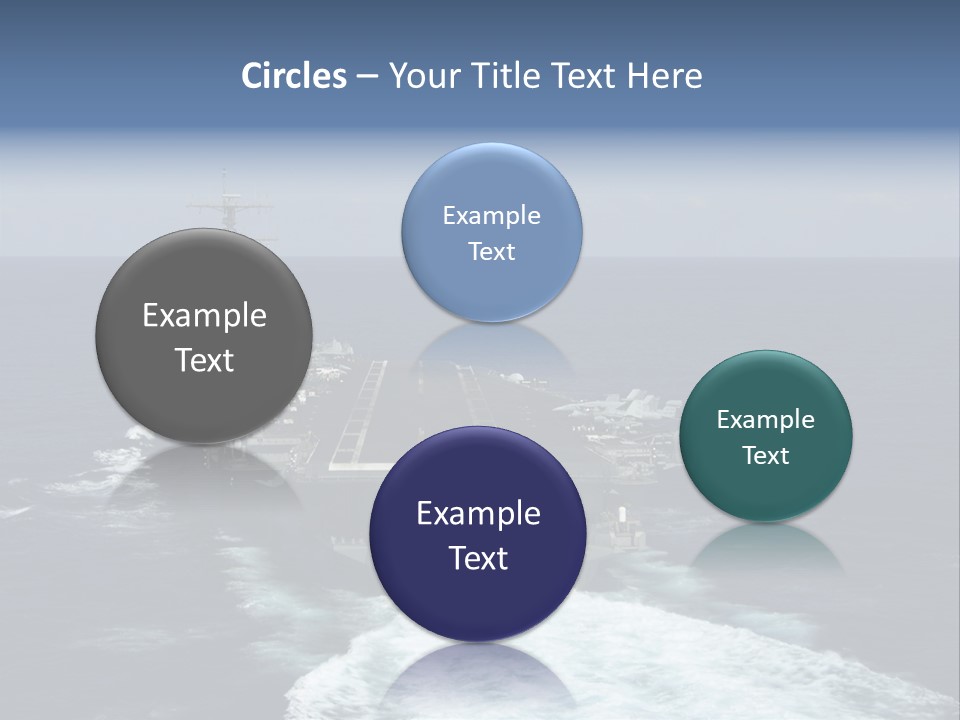 Circles – Your Title Text Here

Example Text

Example Text

Example Text

Example Text